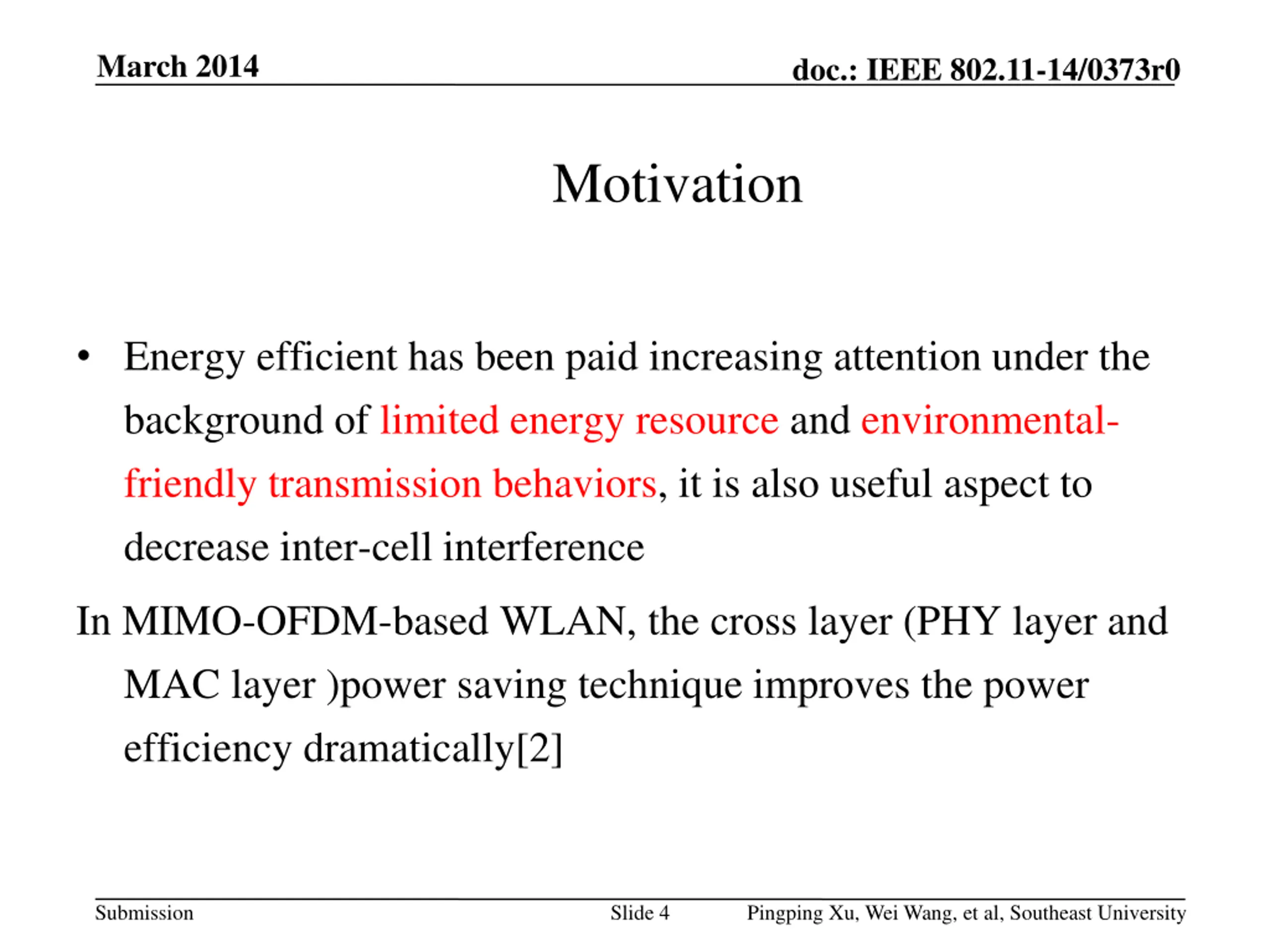 March 2014

doc.: IEEE 802.11-14/0373r0

Motivation

• Energy efficient has been paid increasing attention under the background of limited energy resource and environmental-friendly transmission behaviors, it is also useful aspect to decrease inter-cell interference

In MIMO-OFDM-based WLAN, the cross layer (PHY layer and MAC layer )power saving technique improves the power efficiency dramatically[2]

Submission

Slide 4

Pingping Xu, Wei Wang, et al, Southeast University